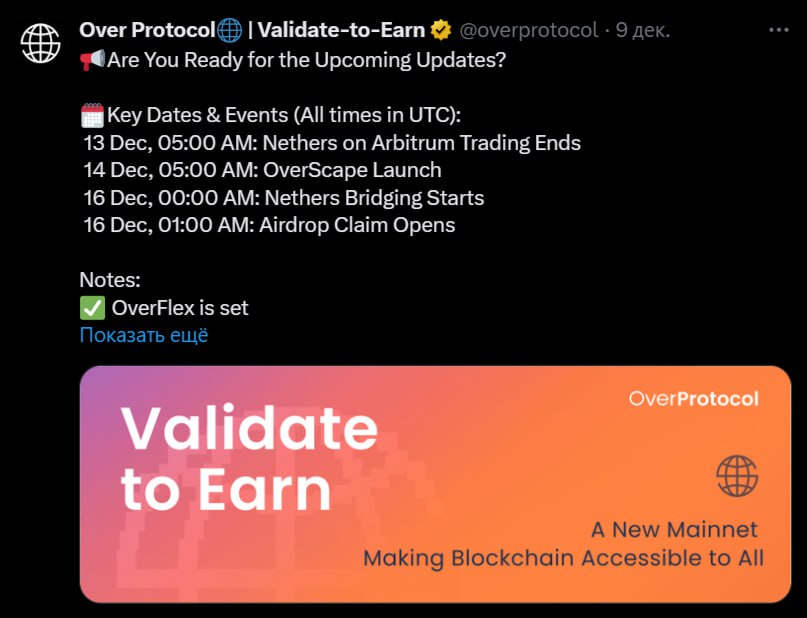 Over Protocol🌐 | Validate-to-Earn @overprotocol · 9 дек.
📢Are You Ready for the Upcoming Updates?

🗓️Key Dates & Events (All times in UTC):
13 Dec, 05:00 AM: Nethers on Arbitrum Trading Ends
14 Dec, 05:00 AM: OverScape Launch
16 Dec, 00:00 AM: Nethers Bridging Starts
16 Dec, 01:00 AM: Airdrop Claim Opens

Notes:
✅ OverFlex is set
Показать ещё

Validate to Earn

OverProtocol

A New Mainnet
Making Blockchain Accessible to All